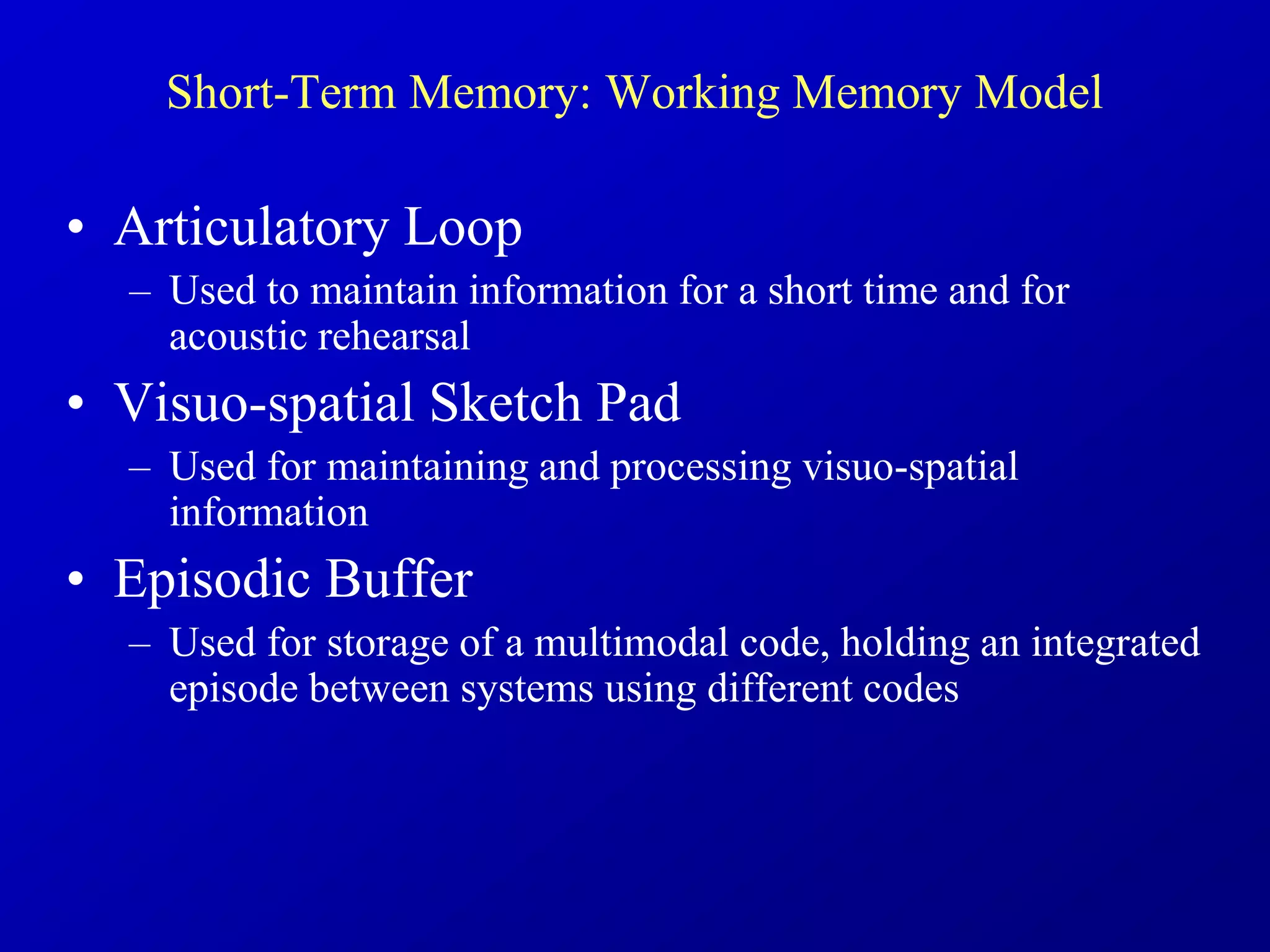 Short-Term Memory: Working Memory Model

• Articulatory Loop
  – Used to maintain information for a short time and for acoustic rehearsal
• Visuo-spatial Sketch Pad
  – Used for maintaining and processing visuo-spatial information
• Episodic Buffer
  – Used for storage of a multimodal code, holding an integrated episode between systems using different codes